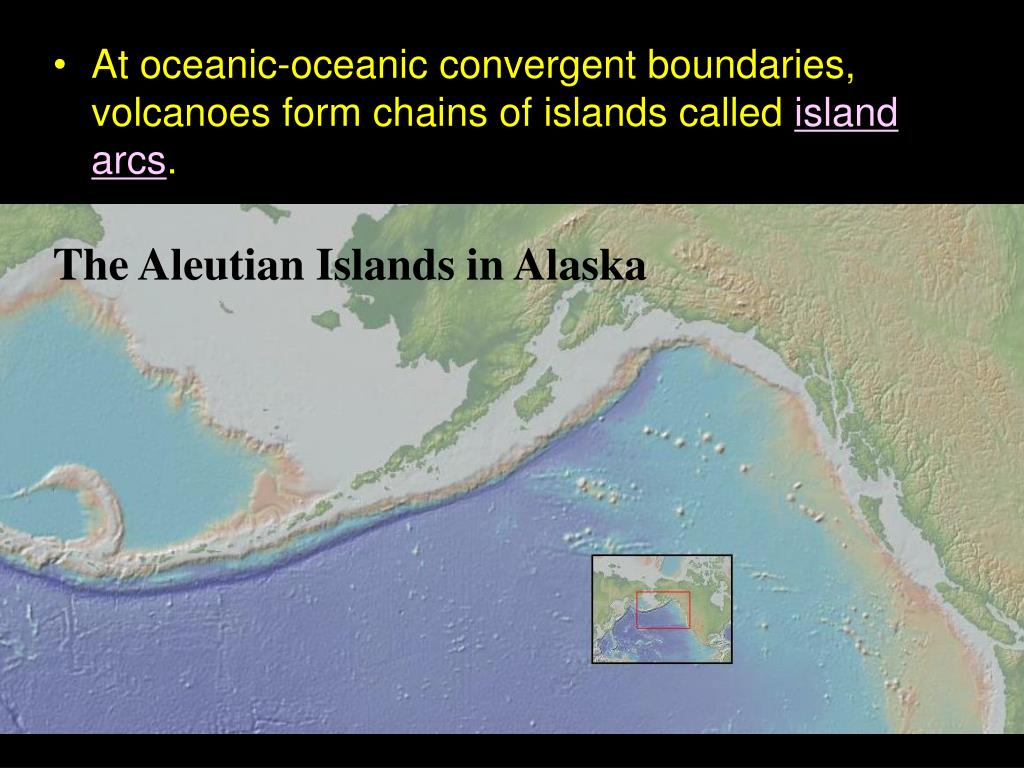 • At oceanic-oceanic convergent boundaries, volcanoes form chains of islands called island arcs.

The Aleutian Islands in Alaska